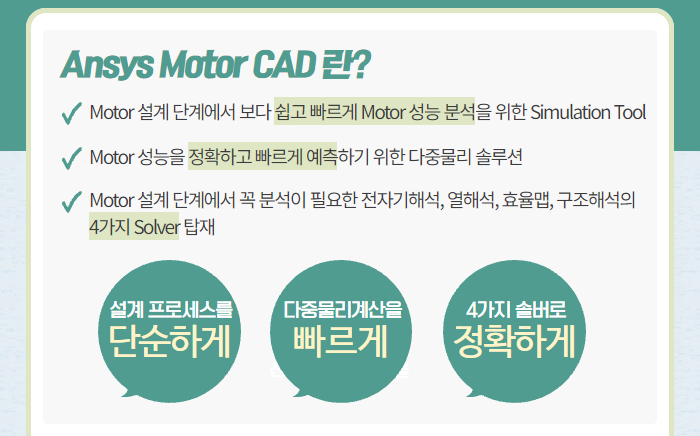 Ansys Motor CAD 란?

✓ Motor 설계 단계에서 보다 쉽고 빠르게 Motor 성능 분석을 위한 Simulation Tool

✓ Motor 성능을 정확하고 빠르게 예측하기 위한 다중물리 솔루션

✓ Motor 설계 단계에서 꼭 분석이 필요한 전자기해석, 열해석, 효율맵, 구조해석의 4가지 Solver 탑재

설계 프로세스를
단순하게

다중물리계산을
빠르게

4가지 솔버로
정확하게